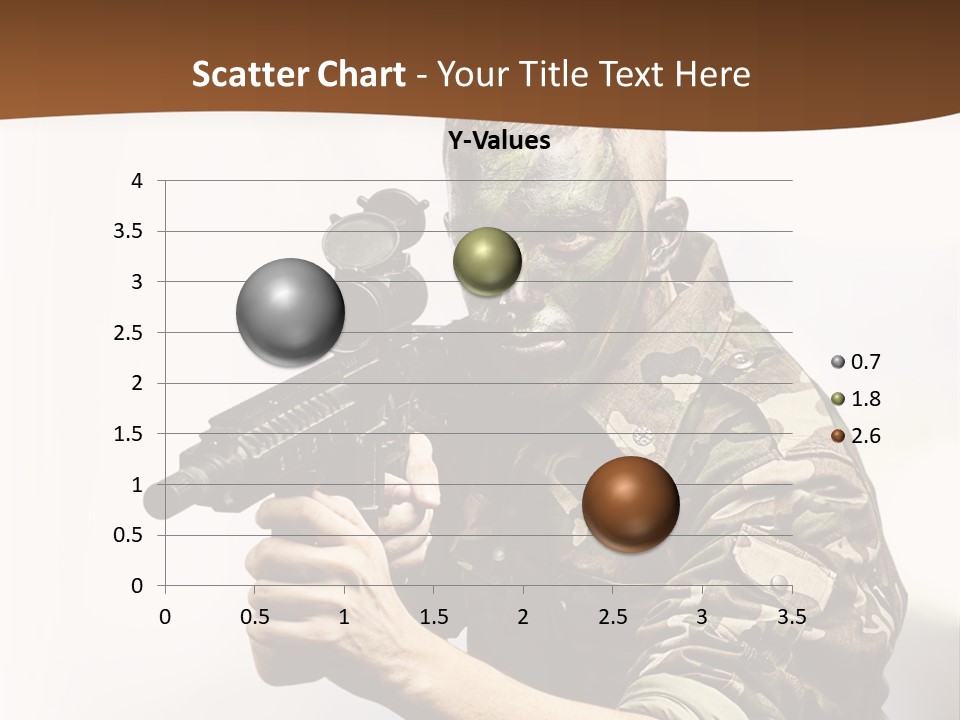 Scatter Chart - Your Title Text Here

Y-Values

4
3.5
3
2.5
2
1.5
1
0.5
0

0 0.5 1 1.5 2 2.5 3 3.5

0.7
1.8
2.6